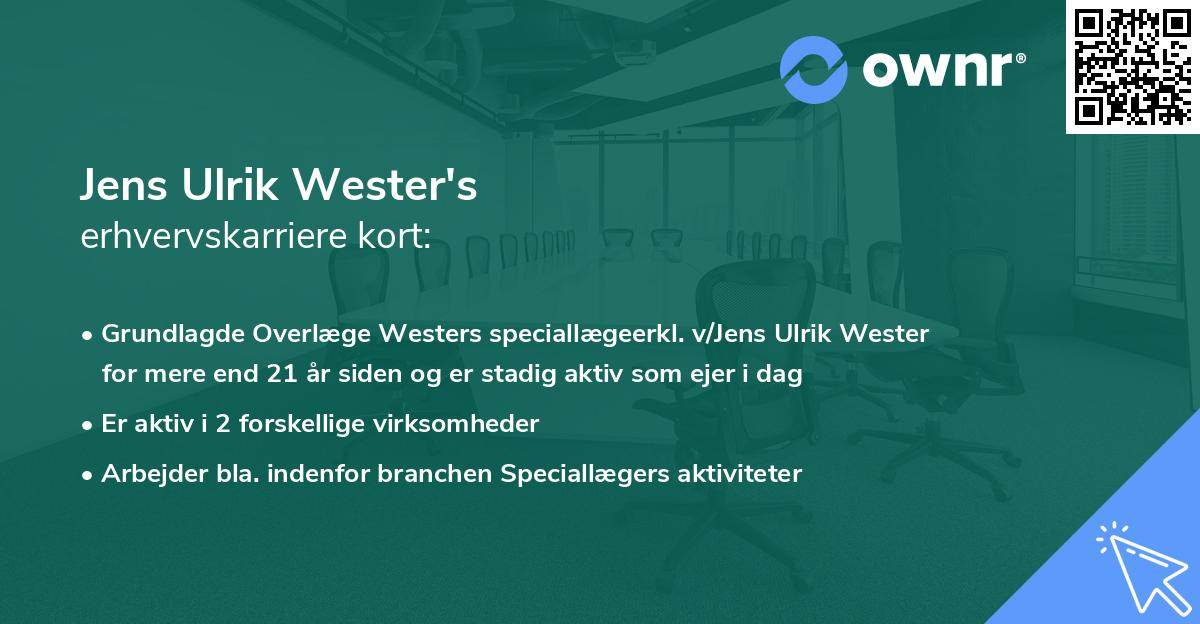 ownr®

Jens Ulrik Wester's
erhvervskarriere kort:

• Grundlagde Overlæge Westers speciallægeerkl. v/Jens Ulrik Wester for mere end 21 år siden og er stadig aktiv som ejer i dag

• Er aktiv i 2 forskellige virksomheder

• Arbejder bla. indenfor branchen Speciallægers aktiviteter